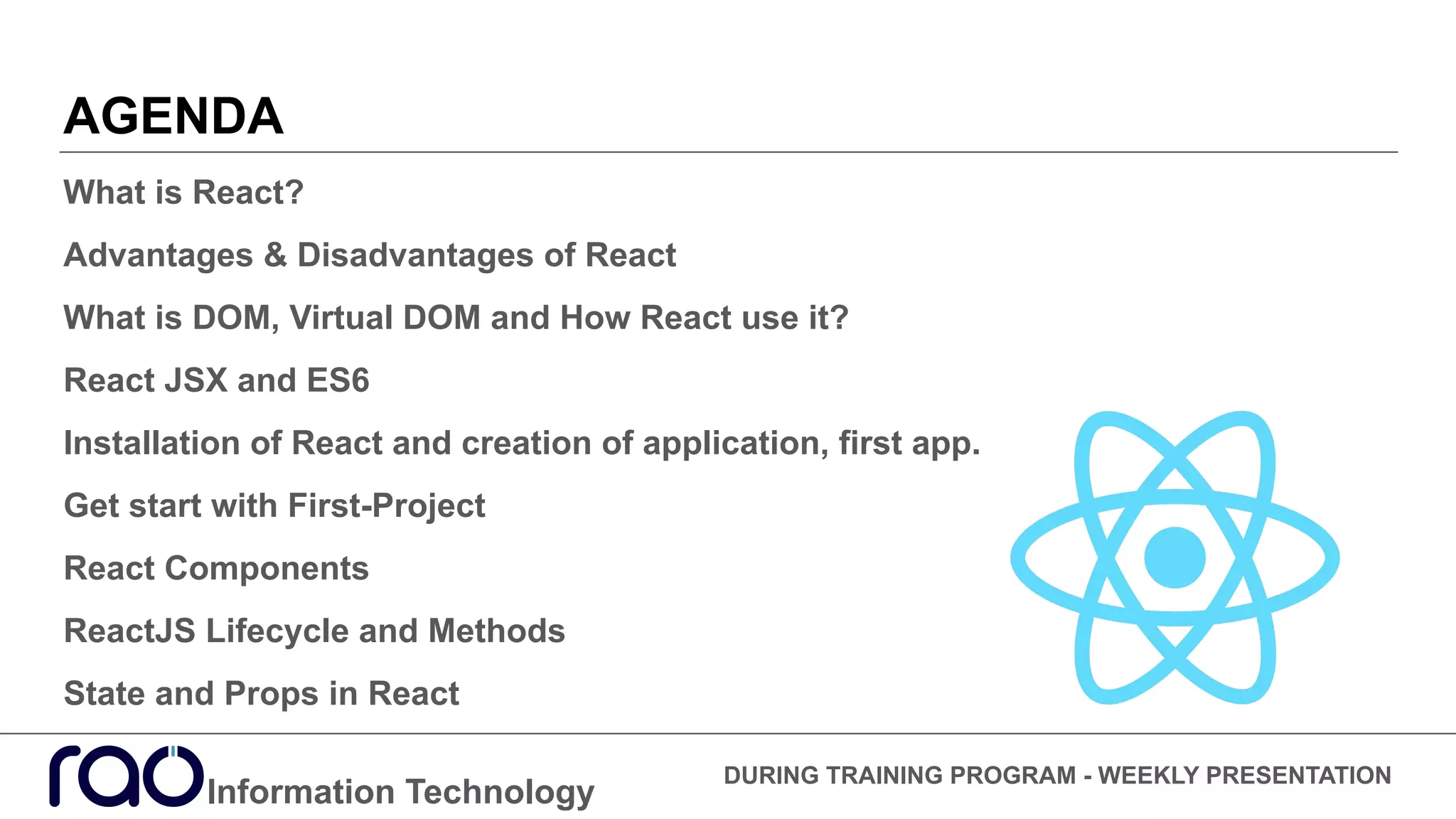 AGENDA

What is React?

Advantages & Disadvantages of React

What is DOM, Virtual DOM and How React use it?

React JSX and ES6

Installation of React and creation of application, first app.

Get start with First-Project

React Components

ReactJS Lifecycle and Methods

State and Props in React

rao Information Technology

DURING TRAINING PROGRAM - WEEKLY PRESENTATION